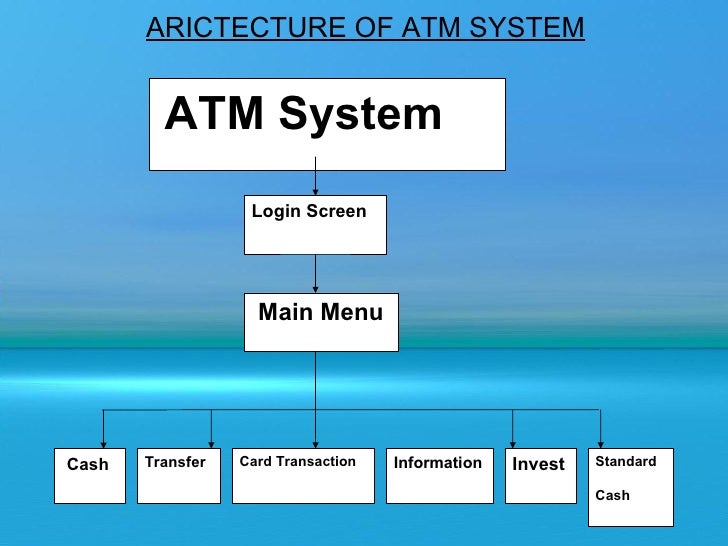 ARICTECTURE OF ATM SYSTEM

ATM System

Login Screen

Main Menu

Cash

Transfer

Card Transaction

Information

Invest

Standard

Cash